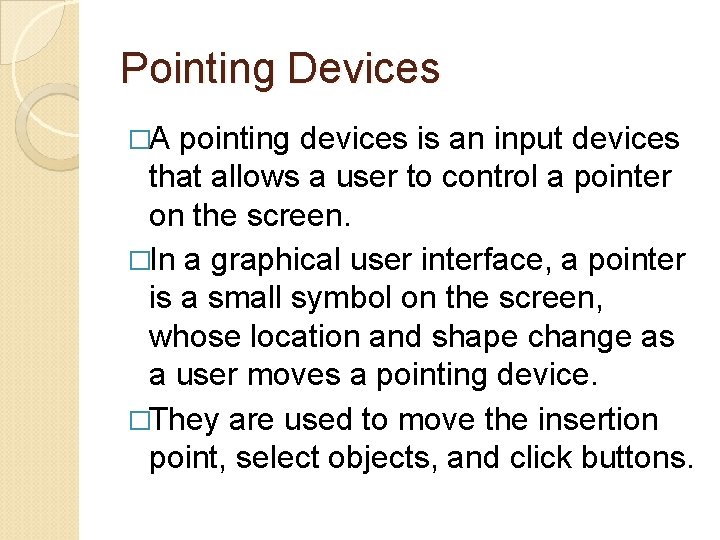 Pointing Devices

□A pointing devices is an input devices that allows a user to control a pointer on the screen.

□In a graphical user interface, a pointer is a small symbol on the screen, whose location and shape change as a user moves a pointing device.

□They are used to move the insertion point, select objects, and click buttons.